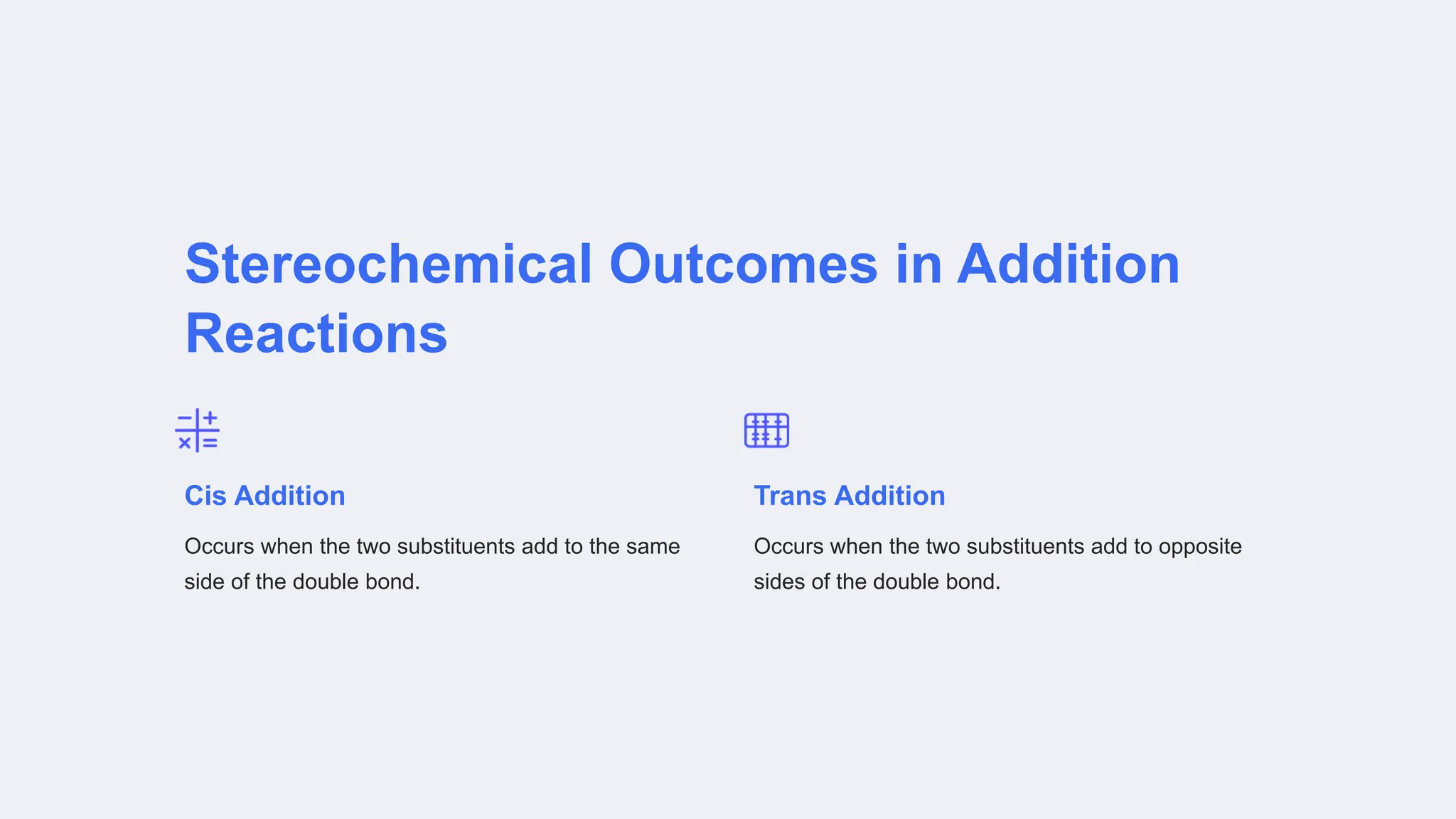 Stereochemical Outcomes in Addition Reactions

Cis Addition

Occurs when the two substituents add to the same side of the double bond.

Trans Addition

Occurs when the two substituents add to opposite sides of the double bond.